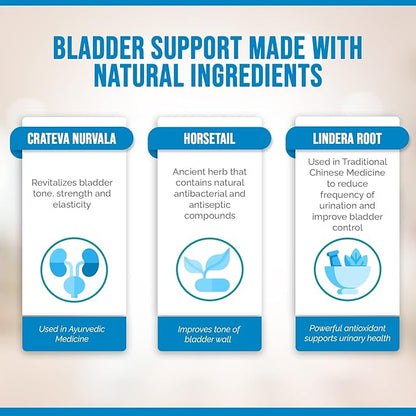 BLADDER SUPPORT MADE WITH NATURAL INGREDIENTS

CRATEVA NURVALA

Revitalizes bladder tone, strength and elasticity

Used in Ayurvedic Medicine

HORSETAIL

Ancient herb that contains natural antibacterial and antiseptic compounds

Improves tone of bladder wall

LINDERA ROOT

Used in Traditional Chinese Medicine to reduce frequency of urination and improve bladder control

Powerful antioxidant supports urinary health